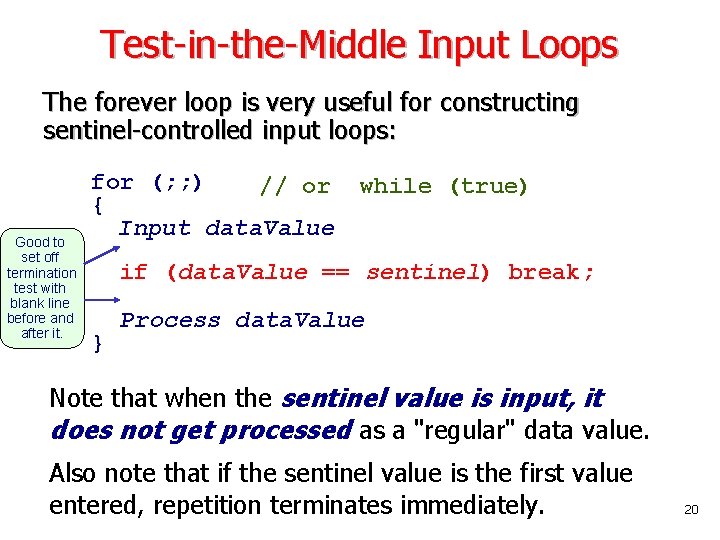 Test-in-the-Middle Input Loops

The forever loop is very useful for constructing sentinel-controlled input loops:

for (;;)     // or  while (true)
{
  Input dataValue

  if (dataValue == sentinel) break;

  Process dataValue
}

Good to set off termination test with blank line before and after it.

Note that when the sentinel value is input, it does not get processed as a "regular" data value.

Also note that if the sentinel value is the first value entered, repetition terminates immediately.

20